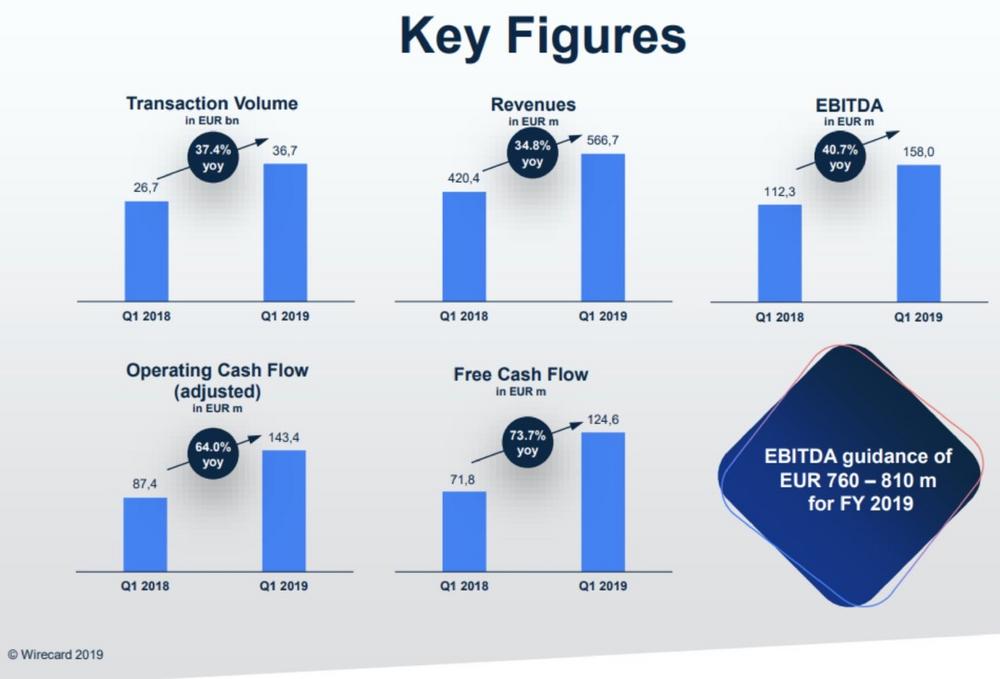 Key Figures

Transaction Volume
in EUR bn

37.4% yoy

26,7
36,7
Q1 2018
Q1 2019

Revenues
in EUR m

34.8% yoy

420,4
566,7
Q1 2018
Q1 2019

EBITDA
in EUR m

40.7% yoy

112,3
158,0
Q1 2018
Q1 2019

Operating Cash Flow (adjusted)
in EUR m

64.0% yoy

87,4
143,4
Q1 2018
Q1 2019

Free Cash Flow
in EUR m

73.7% yoy

71,8
124,6
Q1 2018
Q1 2019

EBITDA guidance of EUR 760 – 810 m for FY 2019

© Wirecard 2019